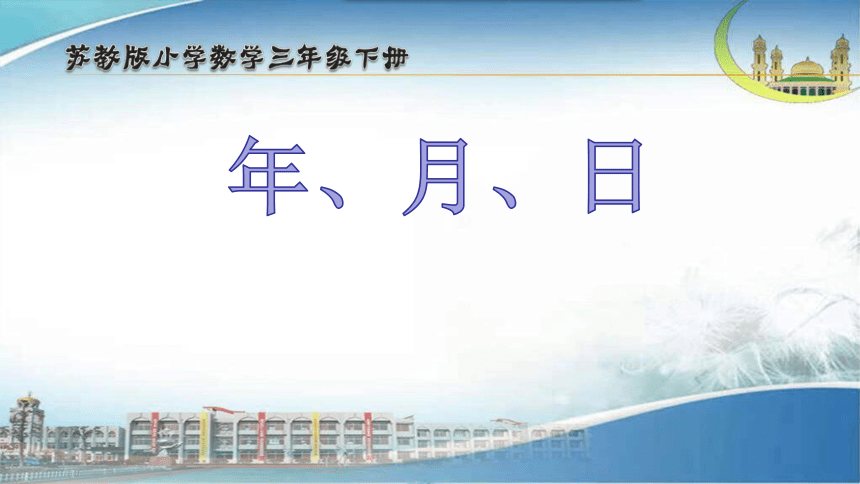 苏教版小学数学三年级下册

年、月、日